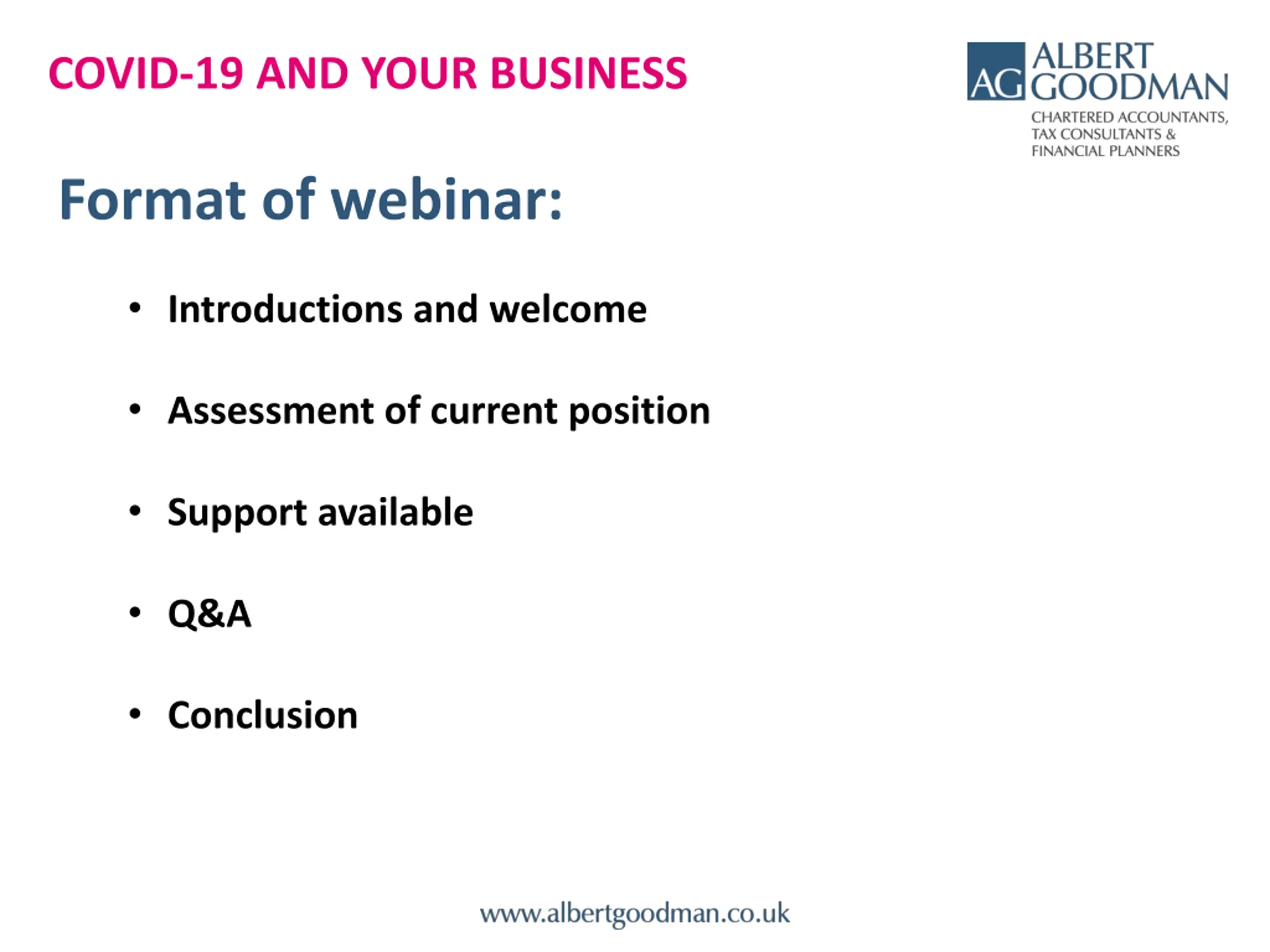 COVID-19 AND YOUR BUSINESS

AG ALBERT GOODMAN
CHARTERED ACCOUNTANTS, TAX CONSULTANTS & FINANCIAL PLANNERS

Format of webinar:

• Introductions and welcome

• Assessment of current position

• Support available

• Q&A

• Conclusion

www.albertgoodman.co.uk